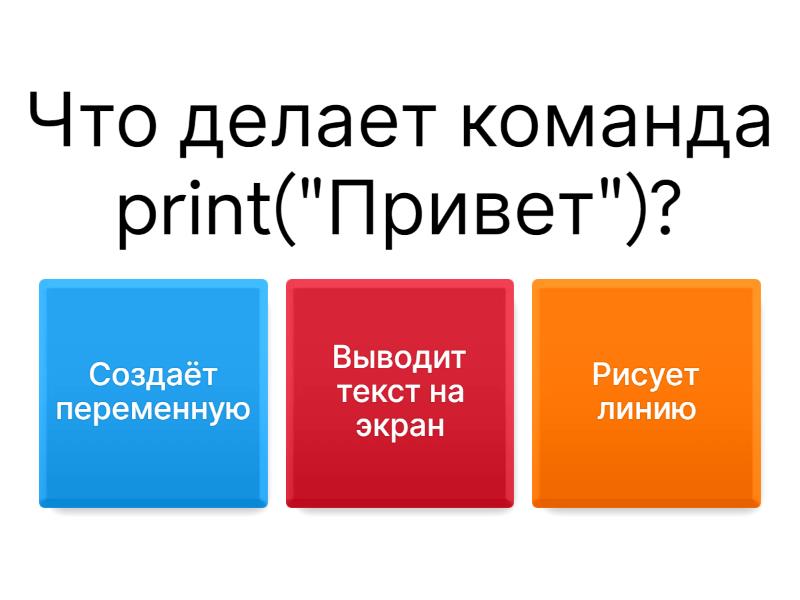 Что делает команда print("Привет")?

Создаёт переменную

Выводит текст на экран

Рисует линию